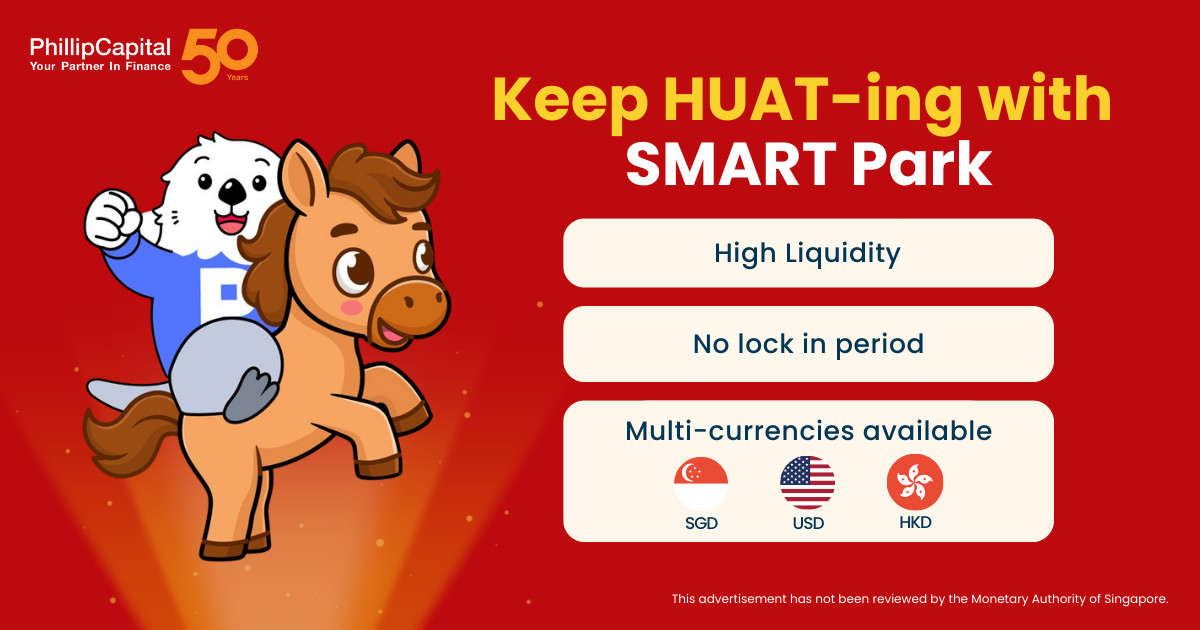 PhillipCapital
Your Partner In Finance
50 Years

Keep HUAT-ing with SMART Park

High Liquidity

No lock in period

Multi-currencies available

SGD

USD

HKD

This advertisement has not been reviewed by the Monetary Authority of Singapore.